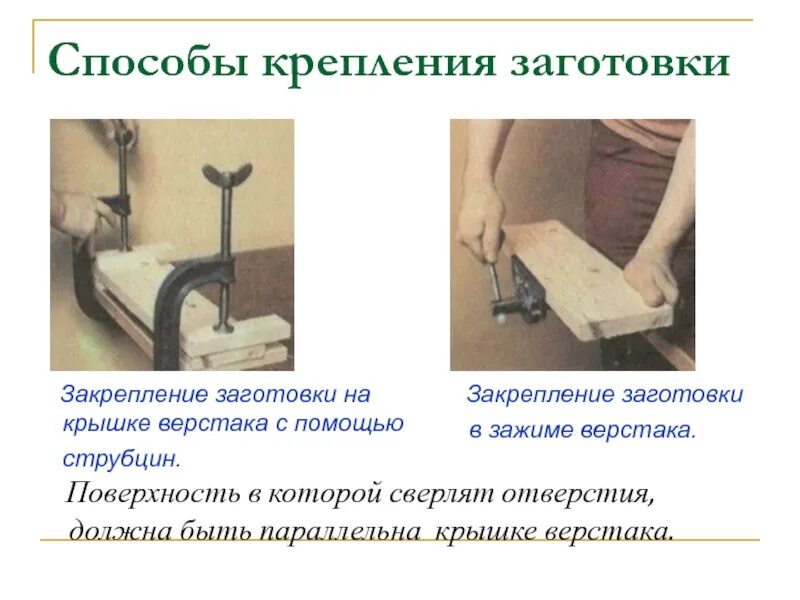 Способы крепления заготовки

Закрепление заготовки на крышке верстака с помощью струбцин.

Закрепление заготовки в зажиме верстака.

Поверхность в которой сверлят отверстия, должна быть параллельна крышке верстака.